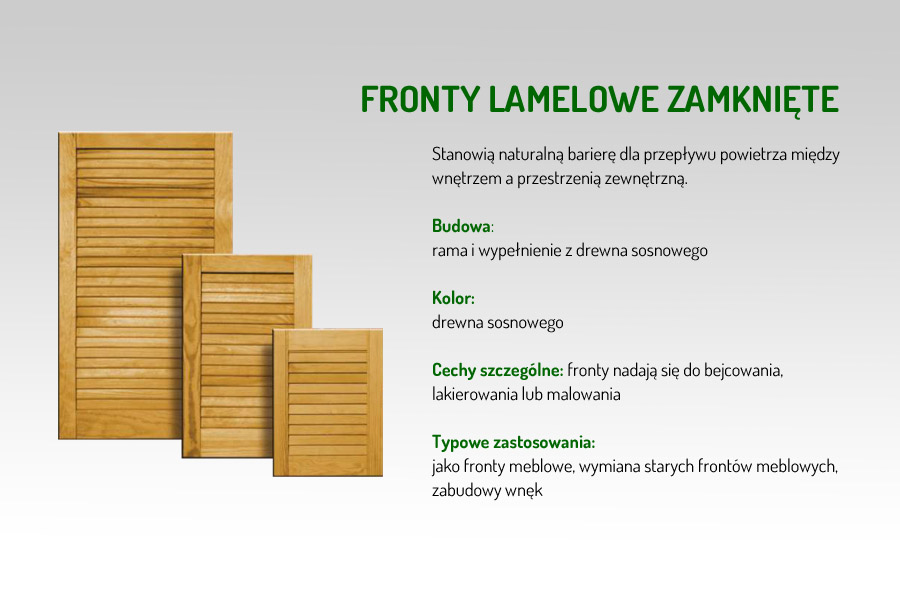 FRONTY LAMELOWE ZAMKNIĘTE

Stanowią naturalną barierę dla przepływu powietrza między wnętrzem a przestrzenią zewnętrzną.

Budowa:
rama i wypełnienie z drewna sosnowego

Kolor:
drewna sosnowego

Cechy szczególne: fronty nadają się do bejcowania, lakierowania lub malowania

Typowe zastosowania:
jako fronty meblowe, wymiana starych frontów meblowych, zabudowy wnęk